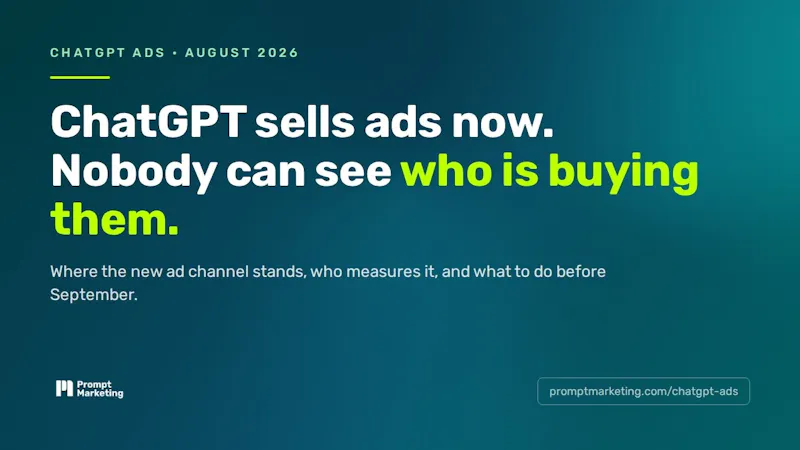 CHATGPT ADS • AUGUST 2026

ChatGPT sells ads now. Nobody can see who is buying them.

Where the new ad channel stands, who measures it, and what to do before September.

Prompt Marketing

promptmarketing.com/chatgpt-ads